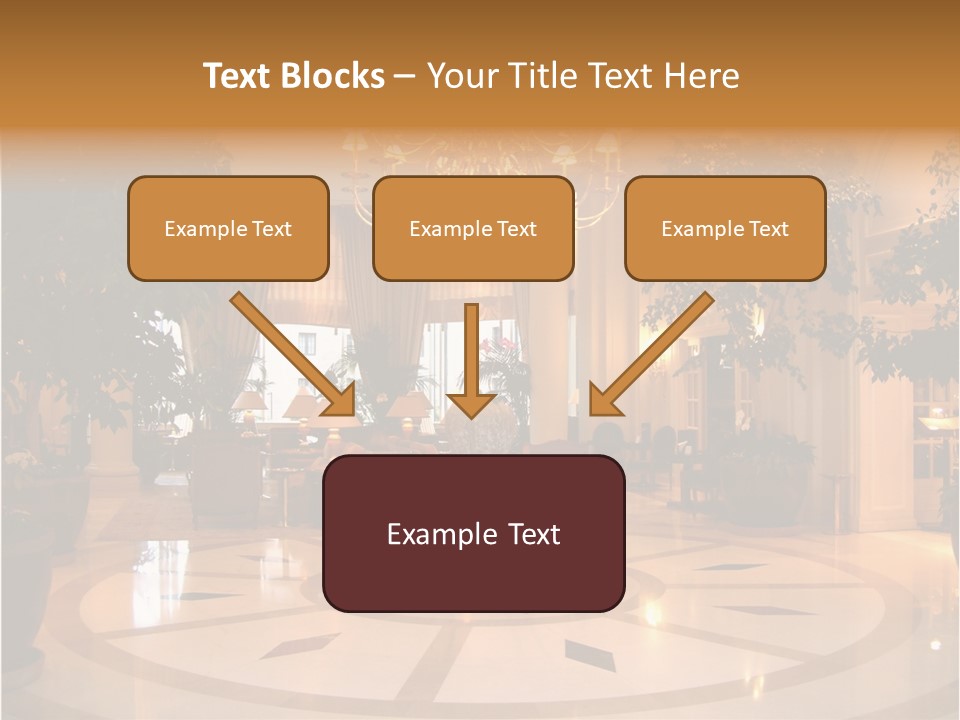 Text Blocks – Your Title Text Here

Example Text

Example Text

Example Text

Example Text